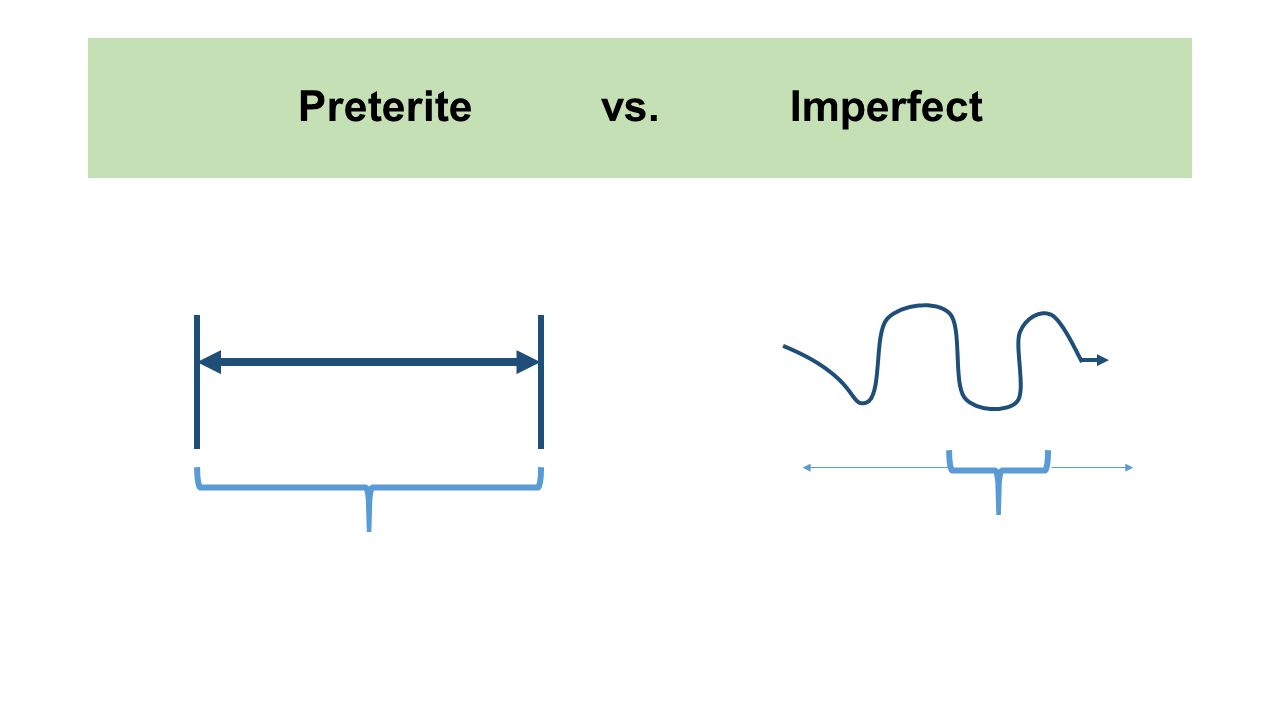 Preterite vs. Imperfect